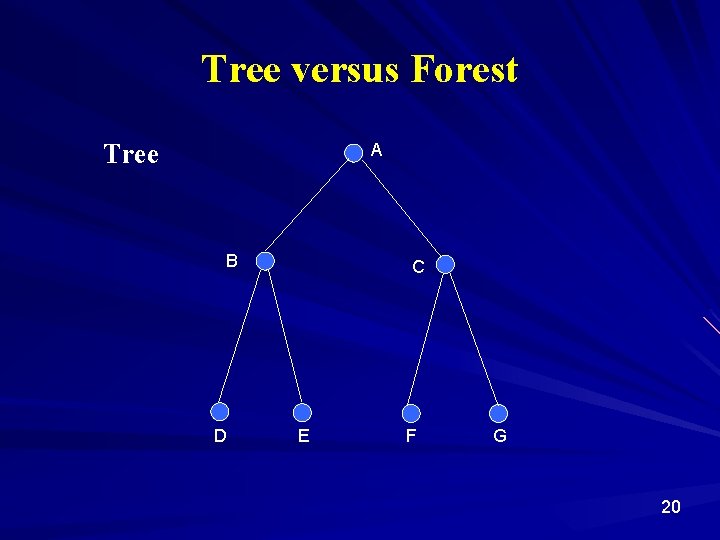 Tree versus Forest

Tree

A

B

C

D

E

F

G

20